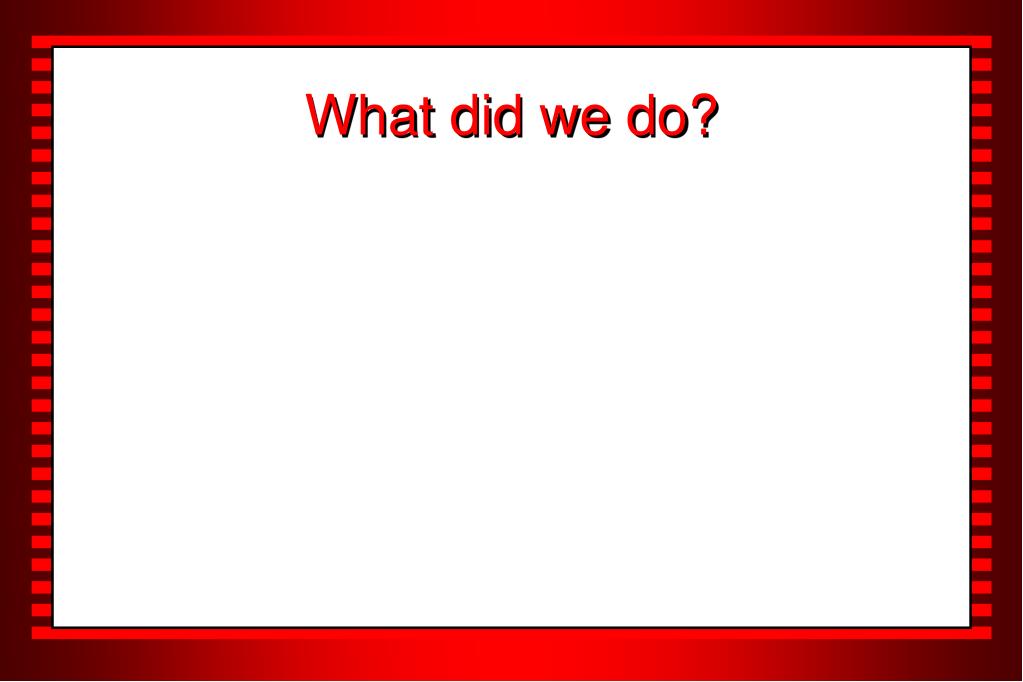 What did we do?